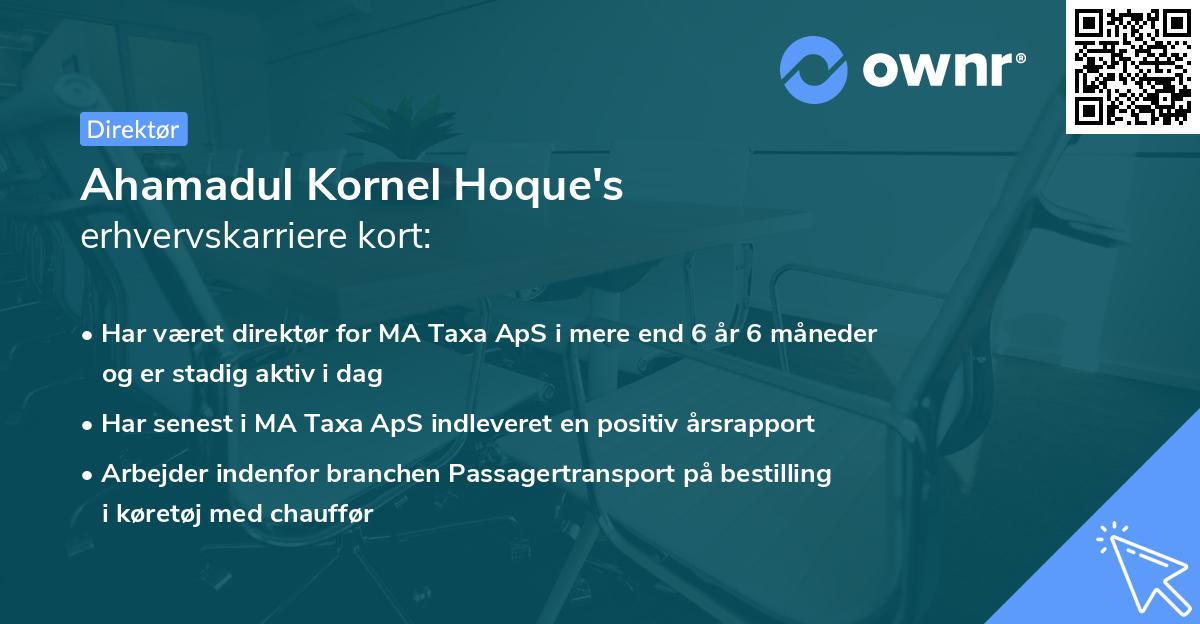 ownr®

Direktør

Ahamadul Kornel Hoque's erhvervskarriere kort:

• Har været direktør for MA Taxa ApS i mere end 6 år 6 måneder og er stadig aktiv i dag

• Har senest i MA Taxa ApS indleveret en positiv årsrapport

• Arbejder indenfor branchen Passagertransport på bestilling i køretøj med chauffør